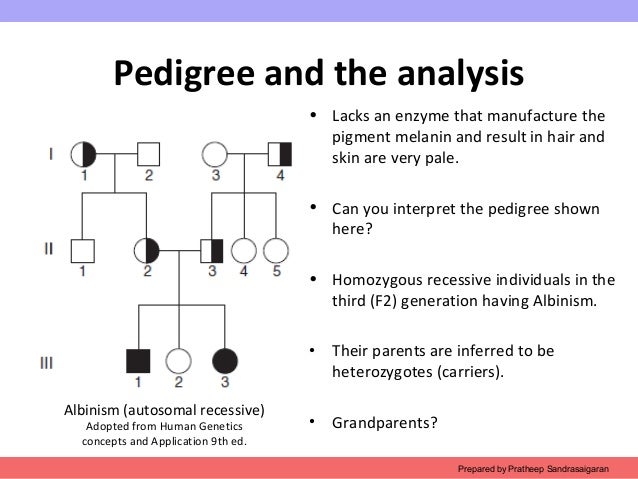 Pedigree and the analysis

I
1 2 3 4
II
1 2 3 4 5
III
1 2 3

Albinism (autosomal recessive)
Adopted from Human Genetics concepts and Application 9th ed.

• Lacks an enzyme that manufacture the pigment melanin and result in hair and skin are very pale.

• Can you interpret the pedigree shown here?

• Homozygous recessive individuals in the third (F2) generation having Albinism.

• Their parents are inferred to be heterozygotes (carriers).

• Grandparents?

Prepared by Pratheep Sandrasaigaran